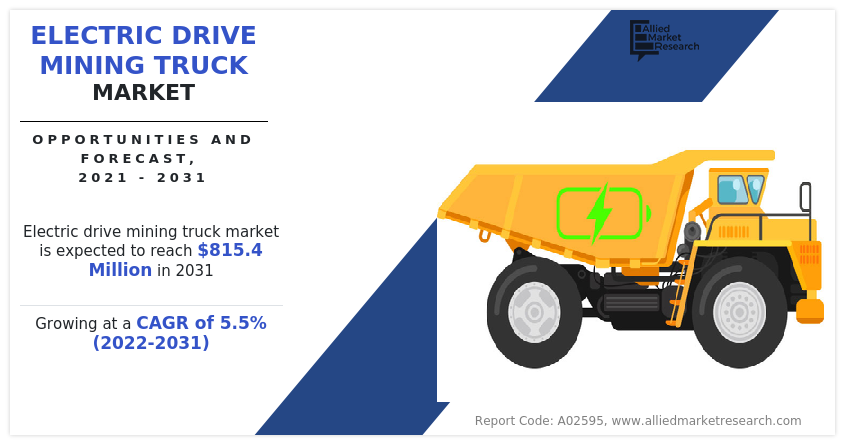 ELECTRIC DRIVE MINING TRUCK MARKET

OPPORTUNITIES AND FORECAST, 2021 - 2031

Electric drive mining truck market is expected to reach $815.4 Million in 2031

Growing at a CAGR of 5.5% (2022-2031)

Allied Market Research

Report Code: A02595, www.alliedmarketresearch.com